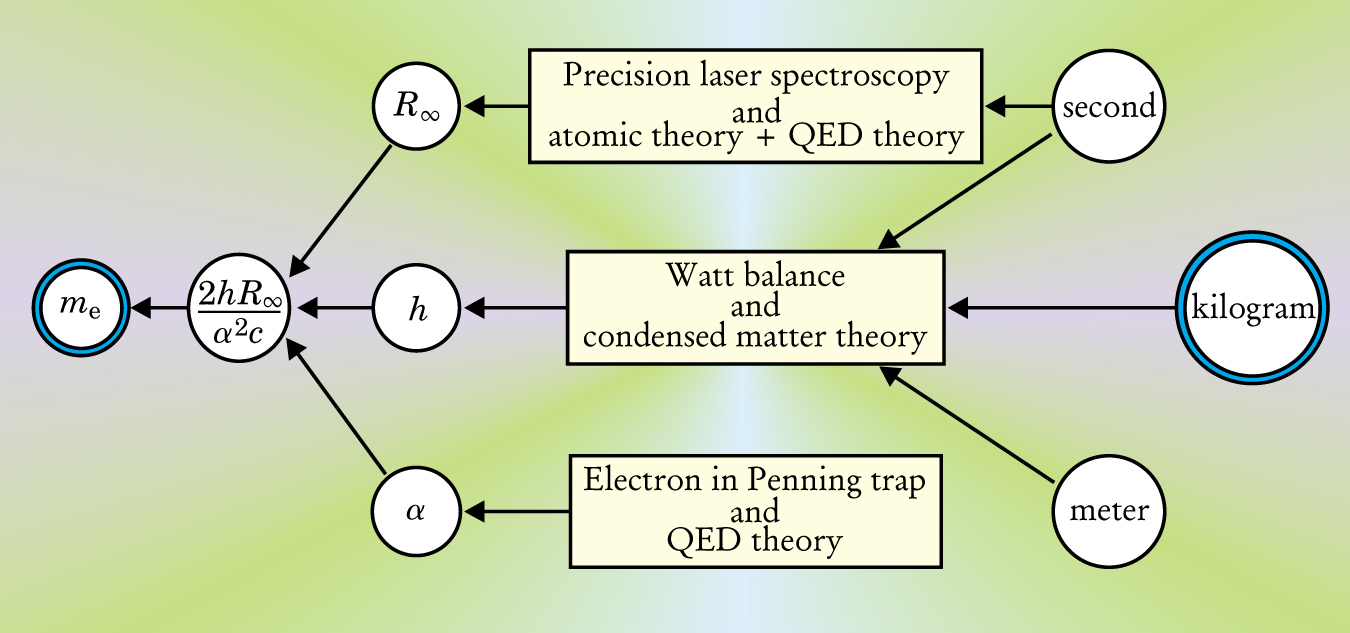 $R_\infty$

Precision laser spectroscopy
and
atomic theory + QED theory

second

$m_e$

$\frac{2hR_\infty}{\alpha^2 c}$

$h$

Watt balance
and
condensed matter theory

kilogram

$\alpha$

Electron in Penning trap
and
QED theory

meter